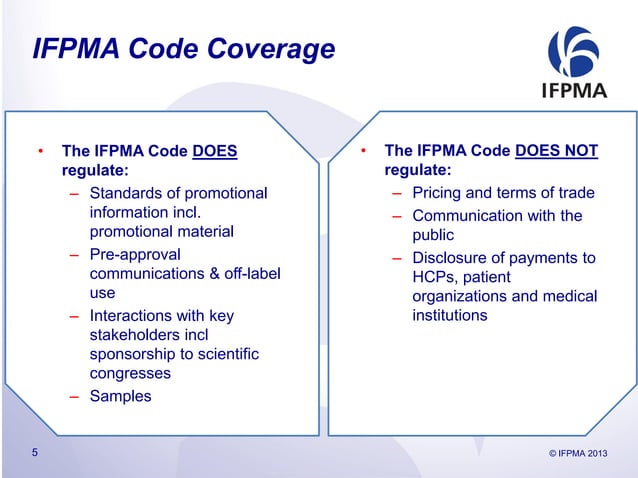 IFPMA Code Coverage

IFPMA

• The IFPMA Code DOES regulate:
– Standards of promotional information incl. promotional material
– Pre-approval communications & off-label use
– Interactions with key stakeholders incl sponsorship to scientific congresses
– Samples

• The IFPMA Code DOES NOT regulate:
– Pricing and terms of trade
– Communication with the public
– Disclosure of payments to HCPs, patient organizations and medical institutions

5

© IFPMA 2013